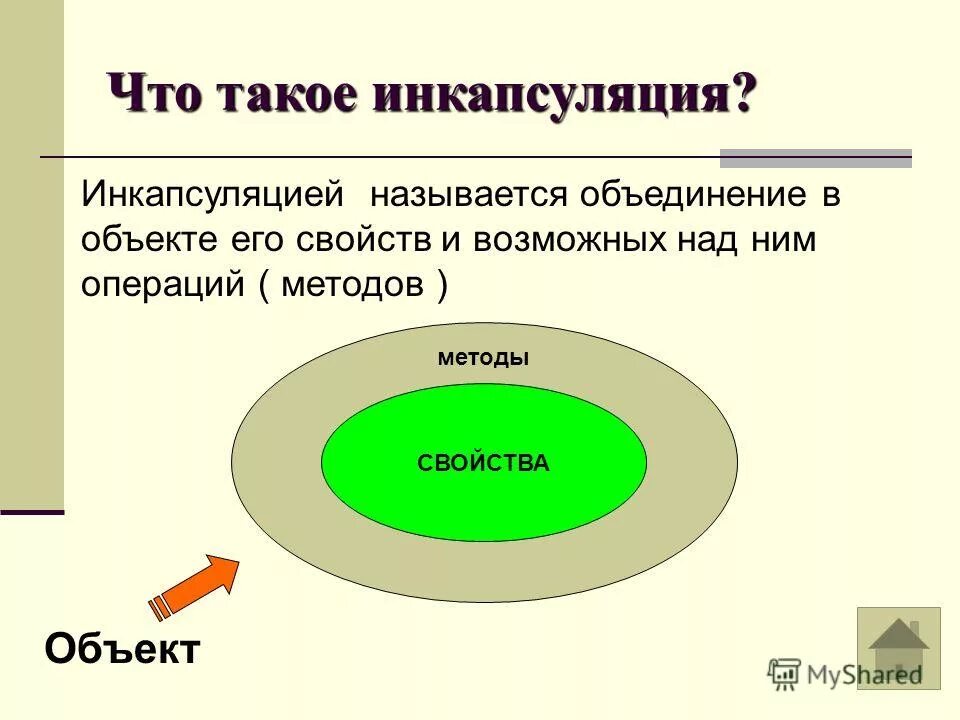 Что такое инкапсуляция?

Инкапсуляцией называется объединение в объекте его свойств и возможных над ним операций ( методов )

методы

СВОЙСТВА

Объект

MyShared